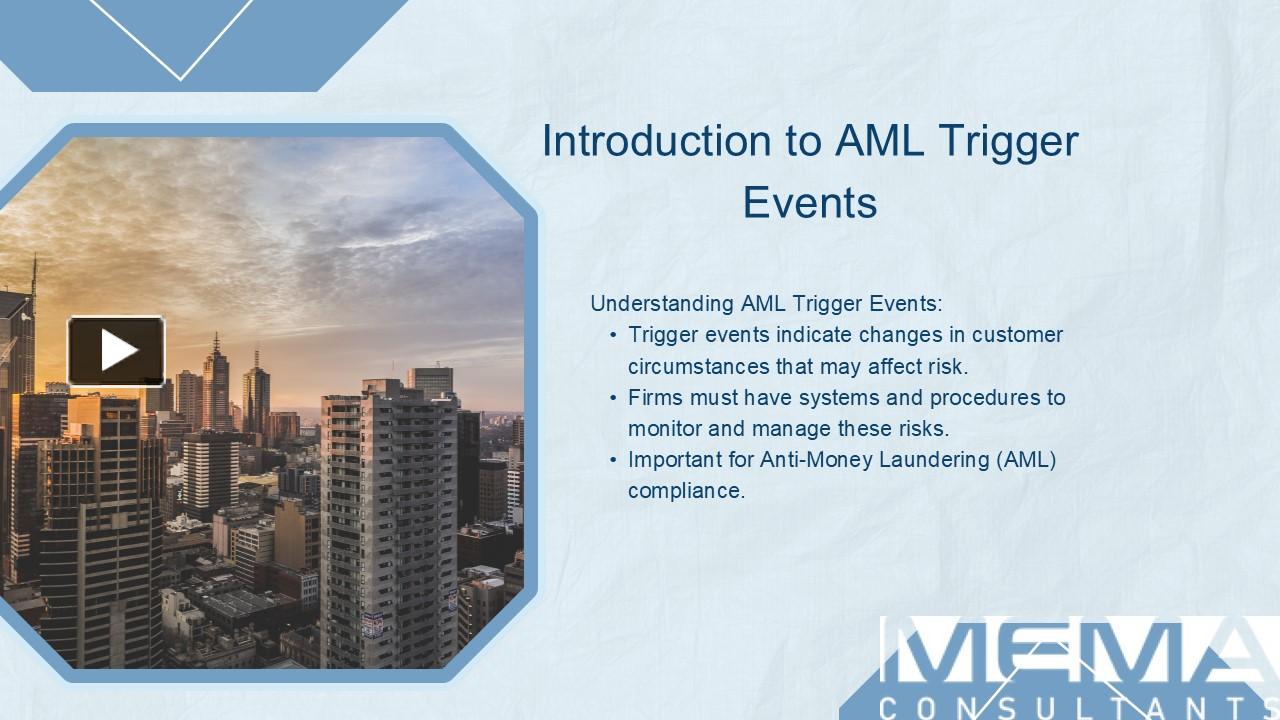 Introduction to AML Trigger Events

Understanding AML Trigger Events:
• Trigger events indicate changes in customer circumstances that may affect risk.
• Firms must have systems and procedures to monitor and manage these risks.
• Important for Anti-Money Laundering (AML) compliance.

MEMA
CONSULTANTS